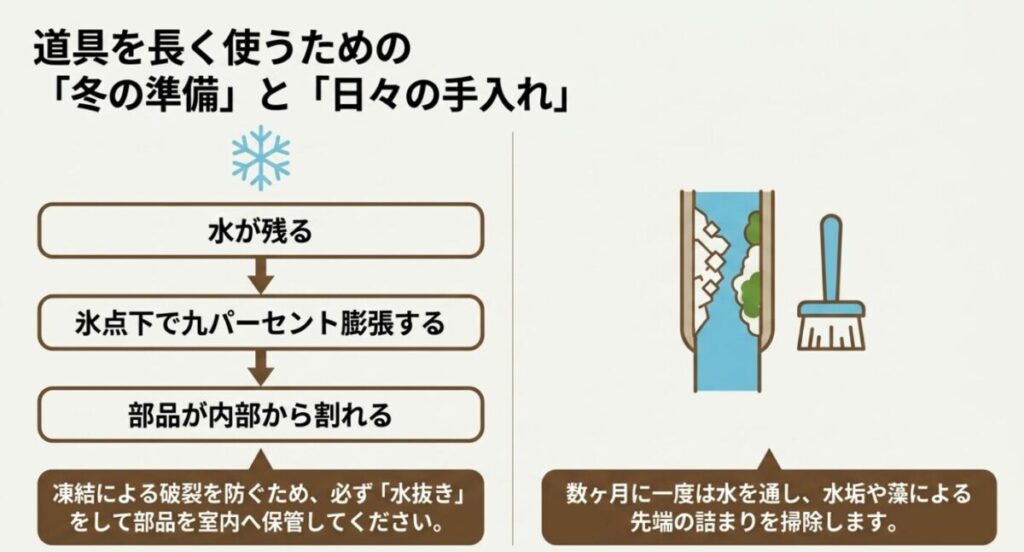 道具を長く使うための
「冬の準備」と「日々の手入れ」

水が残る

氷点下で九パーセント膨張する

部品が内部から割れる

凍結による破裂を防ぐため、必ず「水抜き」をして部品を室内へ保管してください。

数ヶ月に一度は水を通し、水垢や藻による先端の詰まりを掃除します。